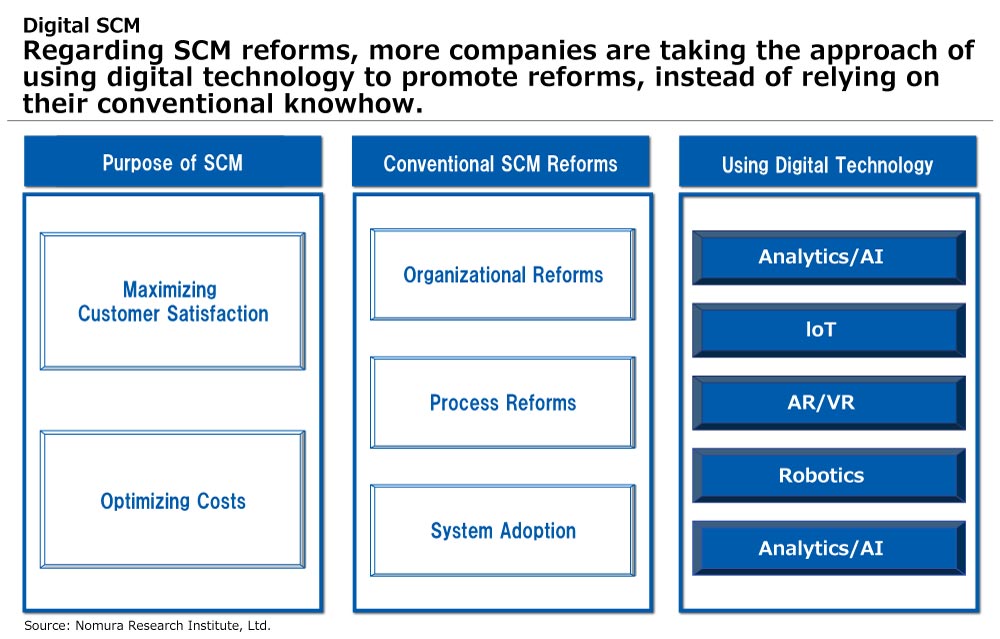 Digital SCM

Regarding SCM reforms, more companies are taking the approach of using digital technology to promote reforms, instead of relying on their conventional knowhow.

Purpose of SCM

Maximizing Customer Satisfaction

Optimizing Costs

Conventional SCM Reforms

Organizational Reforms

Process Reforms

System Adoption

Using Digital Technology

Analytics/AI

IoT

AR/VR

Robotics

Analytics/AI

Source: Nomura Research Institute, Ltd.